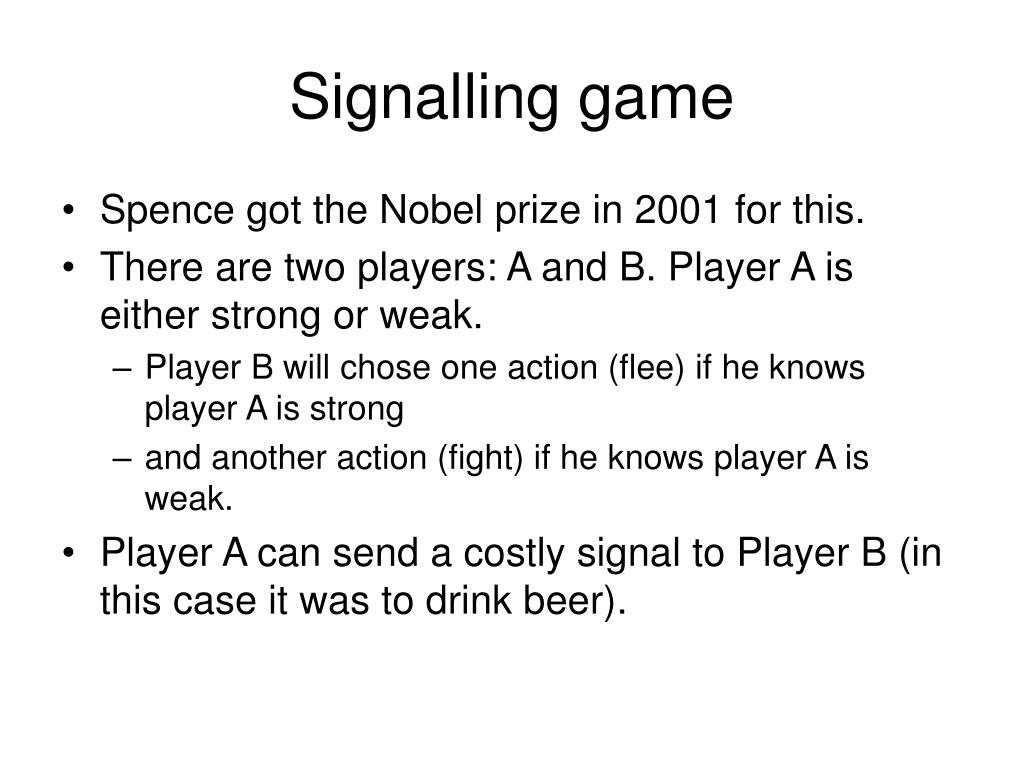 Signalling game

• Spence got the Nobel prize in 2001 for this.
• There are two players: A and B. Player A is either strong or weak.
– Player B will chose one action (flee) if he knows player A is strong
– and another action (fight) if he knows player A is weak.
• Player A can send a costly signal to Player B (in this case it was to drink beer).